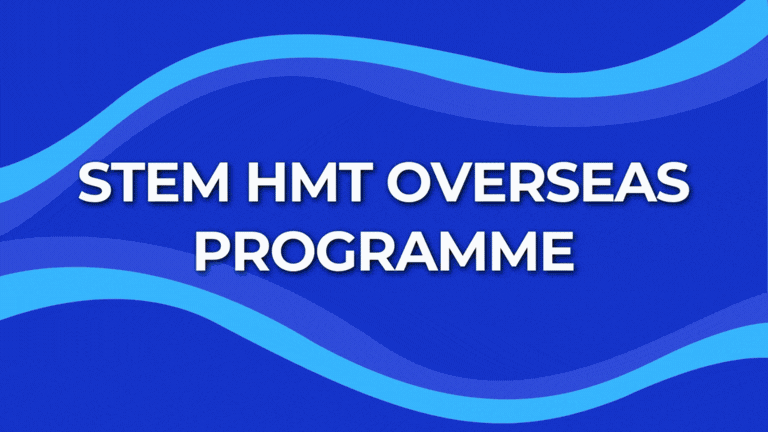 STEM HMT OVERSEAS PROGRAMME